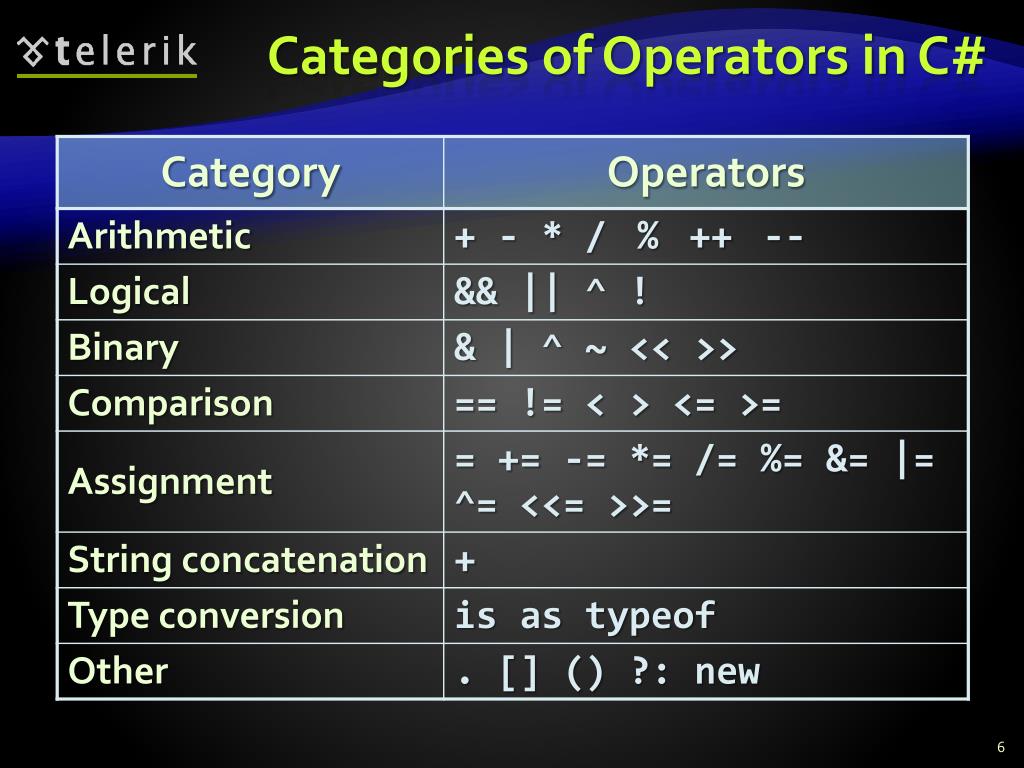 telerik

Categories of Operators in C#

| Category | Operators |
|---|---|
| Arithmetic | + - * / % ++ -- |
| Logical | && \|\| ^ ! |
| Binary | & \| ^ ~ << >> |
| Comparison | == != < > <= >= |
| Assignment | = += -= *= /= %= &= \|= ^= <<= >>= |
| String concatenation | + |
| Type conversion | is as typeof |
| Other | . [] () ?: new |

6